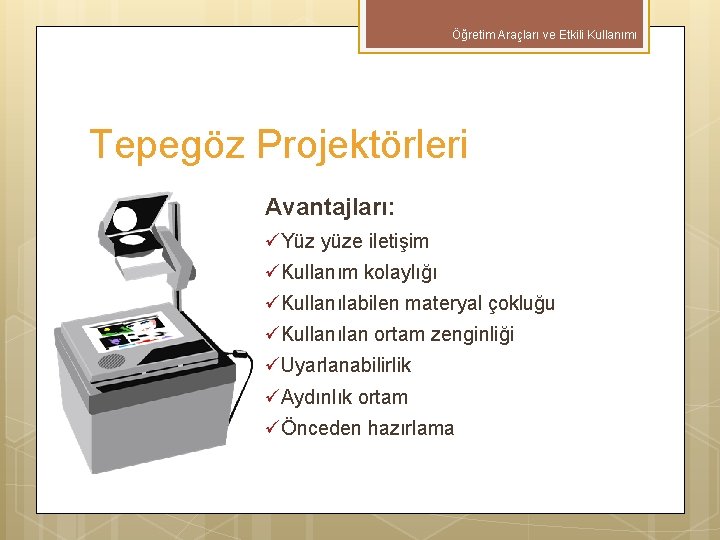 Öğretim Araçları ve Etkili Kullanımı

Tepegöz Projektörleri

Avantajları:
✓Yüz yüze iletişim
✓Kullanım kolaylığı
✓Kullanılabilen materyal çokluğu
✓Kullanılan ortam zenginliği
✓Uyarlanabilirlik
✓Aydınlık ortam
✓Önceden hazırlama